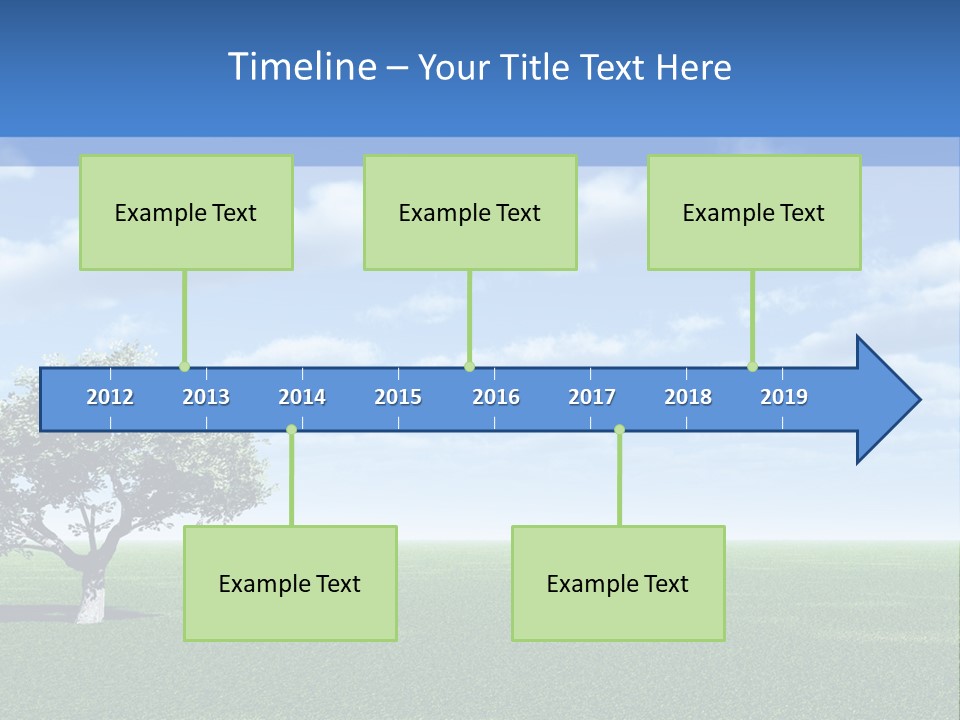 Timeline – Your Title Text Here

Example Text

Example Text

Example Text

2012 2013 2014 2015 2016 2017 2018 2019

Example Text

Example Text